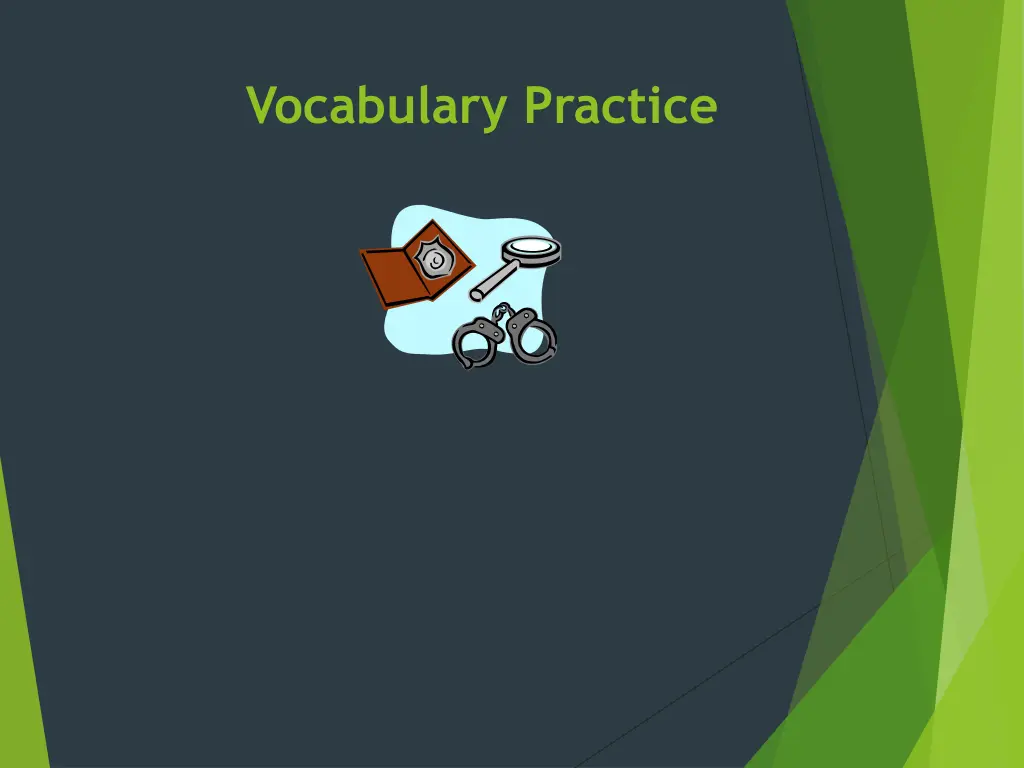 Vocabulary Practice